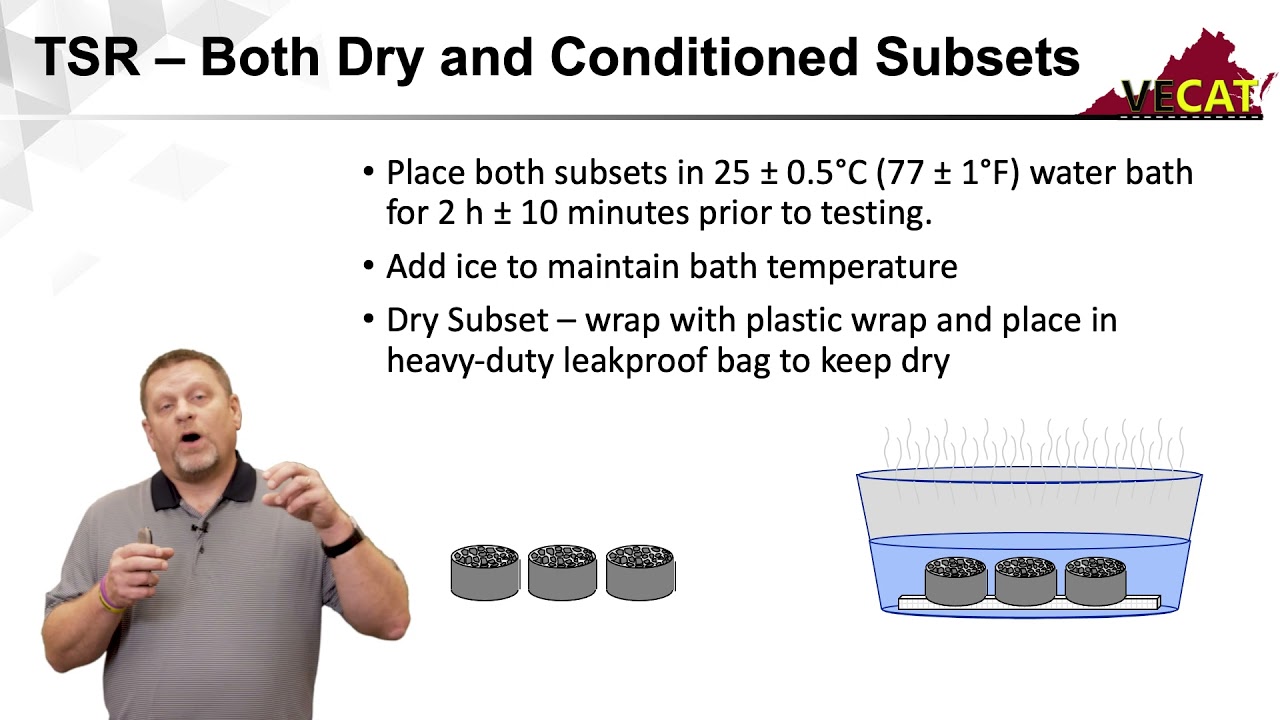 TSR – Both Dry and Conditioned Subsets

VECAT

• Place both subsets in 25 ± 0.5°C (77 ± 1°F) water bath for 2 h ± 10 minutes prior to testing.

• Add ice to maintain bath temperature

• Dry Subset – wrap with plastic wrap and place in heavy-duty leakproof bag to keep dry